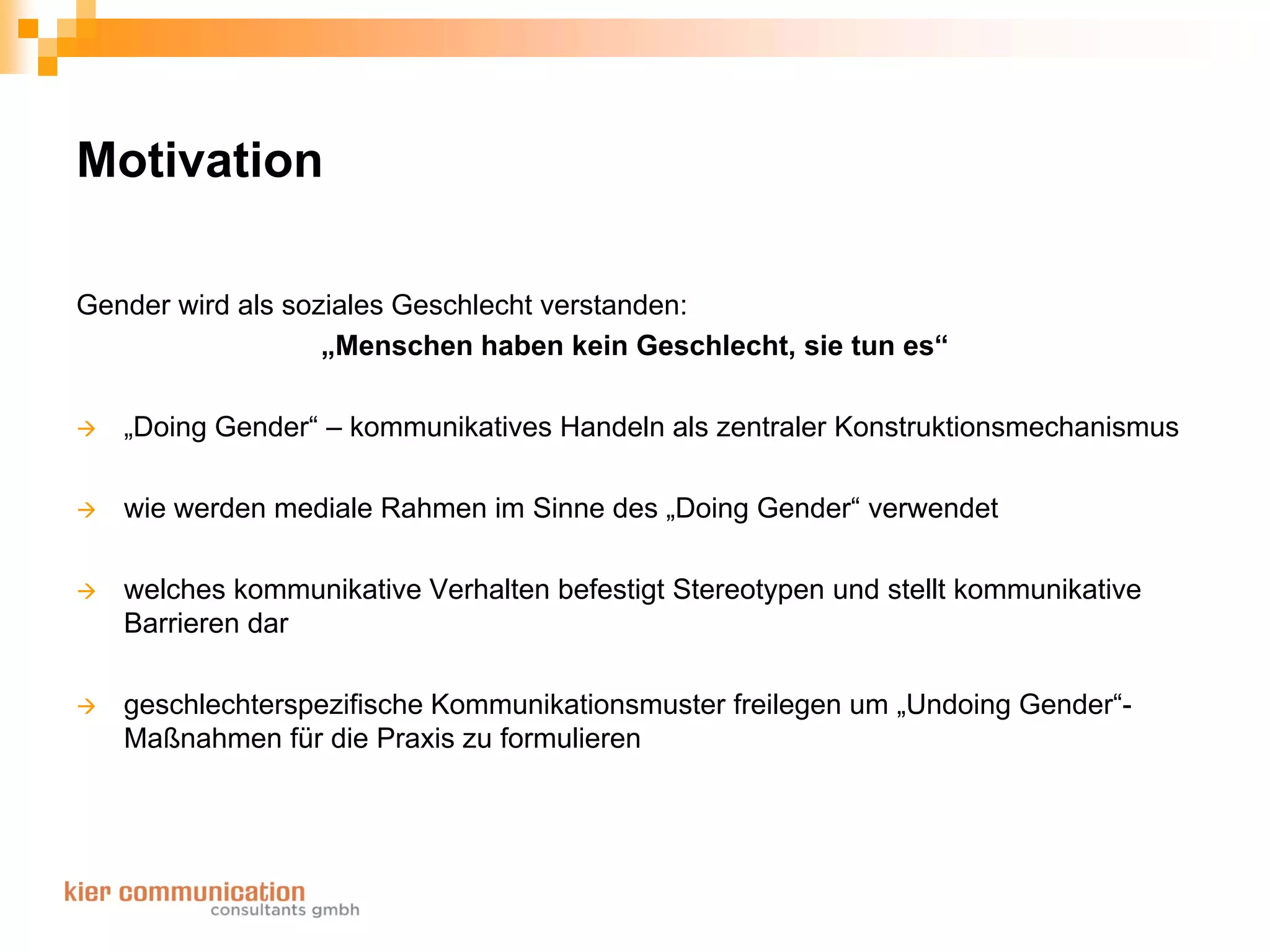 Motivation

Gender wird als soziales Geschlecht verstanden:

„Menschen haben kein Geschlecht, sie tun es“

→ „Doing Gender“ – kommunikatives Handeln als zentraler Konstruktionsmechanismus

→ wie werden mediale Rahmen im Sinne des „Doing Gender“ verwendet

→ welches kommunikative Verhalten befestigt Stereotypen und stellt kommunikative Barrieren dar

→ geschlechterspezifische Kommunikationsmuster freilegen um „Undoing Gender“-Maßnahmen für die Praxis zu formulieren

kier communication
consultants gmbh